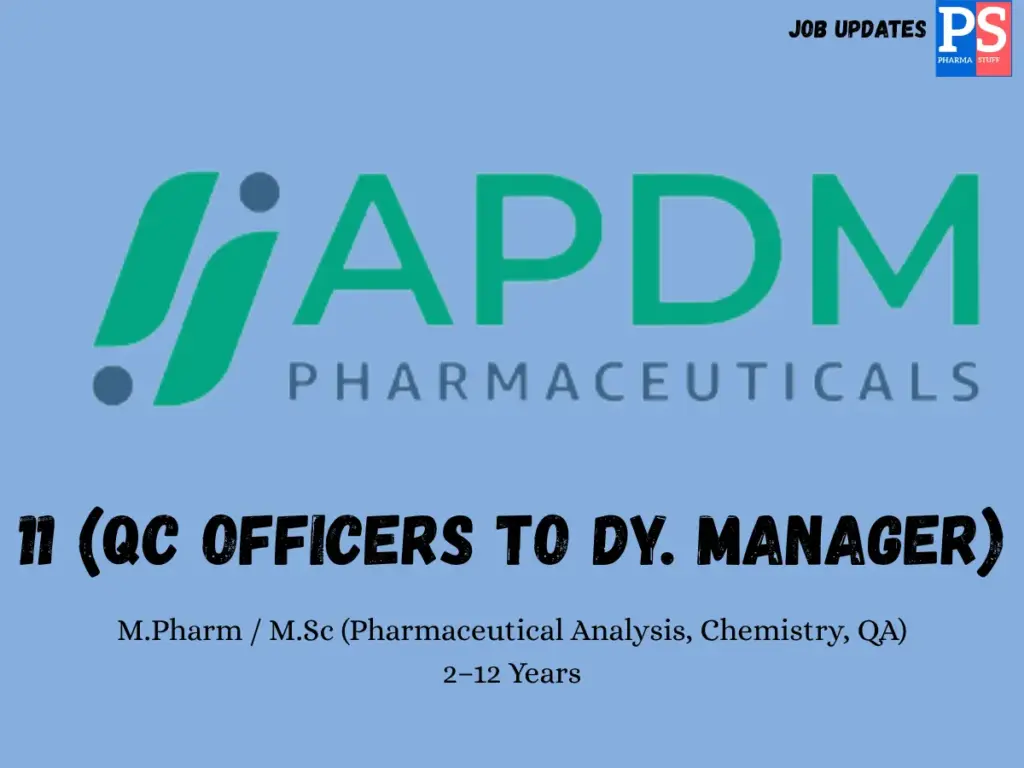 JOB UPDATES PS PHARMA STUFF

APDM
PHARMACEUTICALS

11 (QC OFFICERS TO DY. MANAGER)

M.Pharm / M.Sc (Pharmaceutical Analysis, Chemistry, QA)
2–12 Years